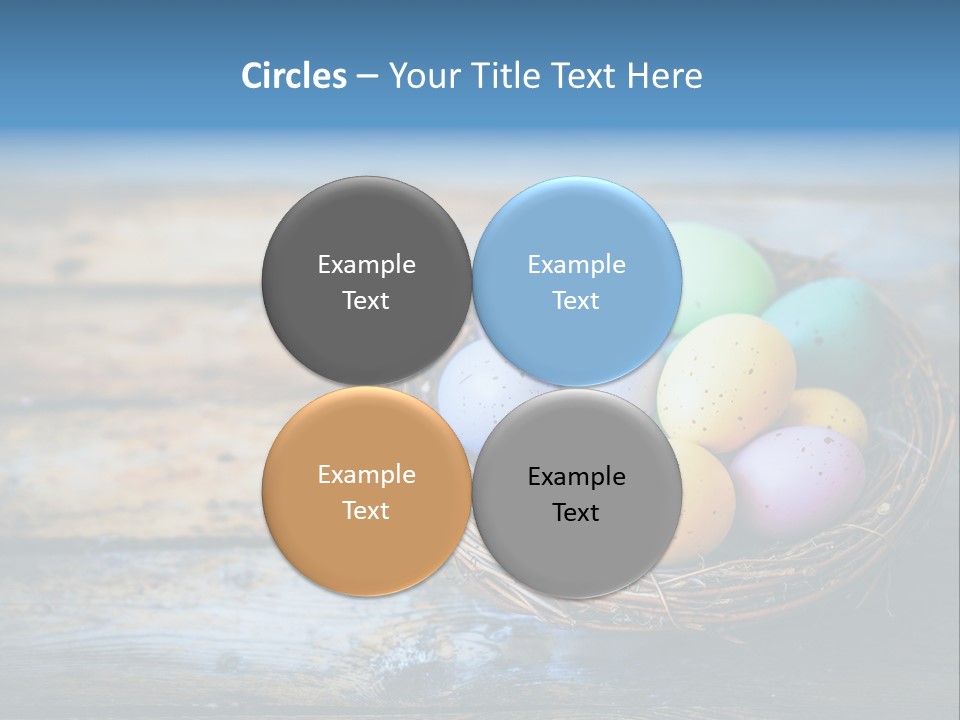 Circles – Your Title Text Here

Example Text

Example Text

Example Text

Example Text